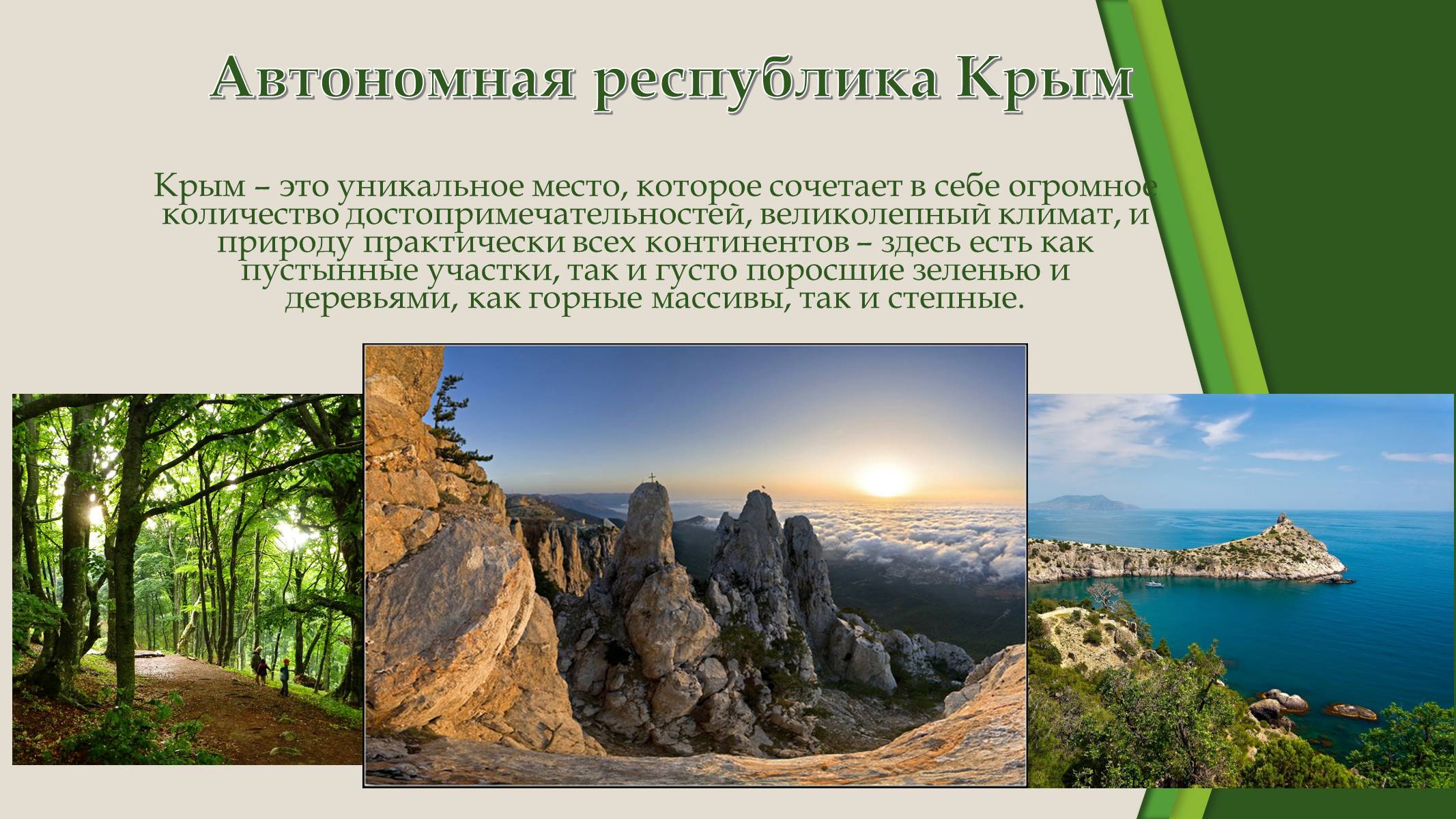 Автономная республика Крым

Крым – это уникальное место, которое сочетает в себе огромное количество достопримечательностей, великолепный климат, и природу практически всех континентов – здесь есть как пустынные участки, так и густо поросшие зеленью и деревьями, как горные массивы, так и степные.